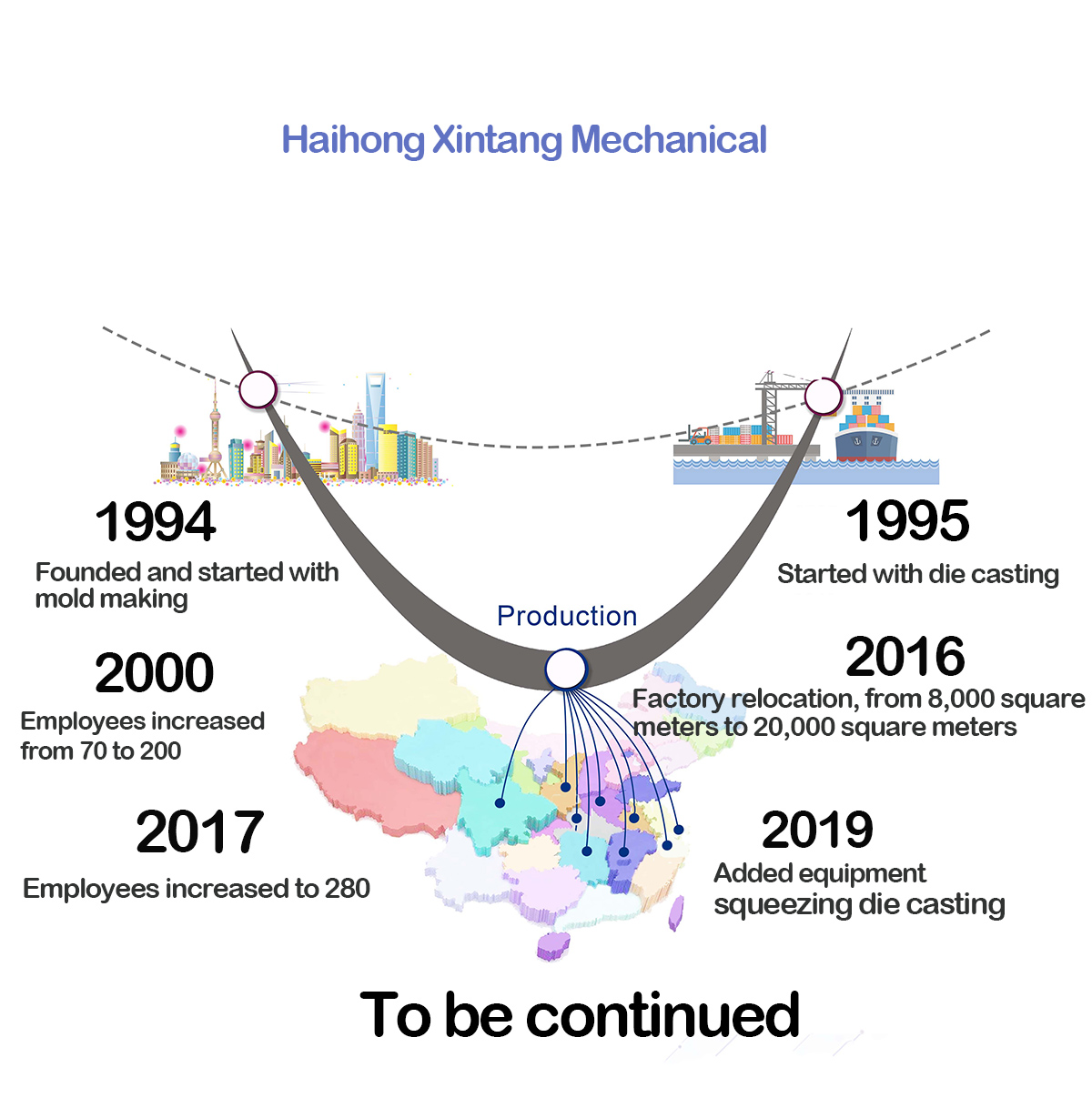 Haihong Xintang Mechanical

1994
Founded and started with mold making

1995
Started with die casting

Production

2000
Employees increased from 70 to 200

2016
Factory relocation, from 8,000 square meters to 20,000 square meters

2017
Employees increased to 280

2019
Added equipment squeezing die casting

To be continued